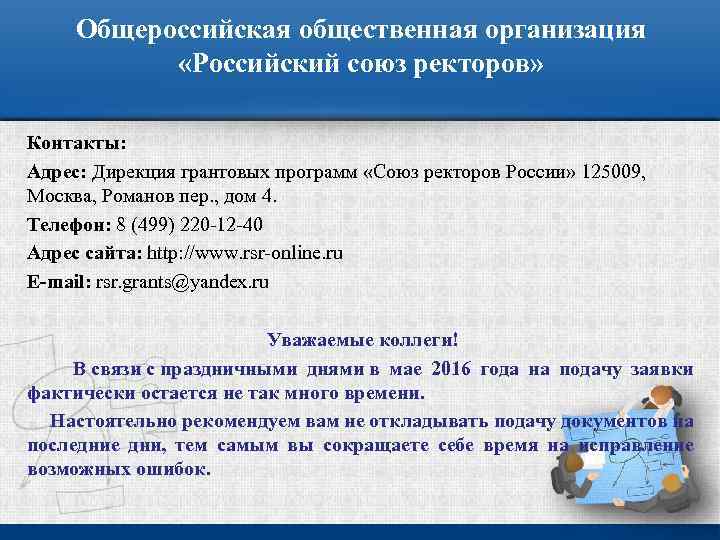 Общероссийская общественная организация «Российский союз ректоров»

Контакты:

Адрес: Дирекция грантовых программ «Союз ректоров России» 125009, Москва, Романов пер., дом 4.

Телефон: 8 (499) 220-12-40

Адрес сайта: http://www.rsr-online.ru

E-mail: rsr.grants@yandex.ru

Уважаемые коллеги!

В связи с праздничными днями в мае 2016 года на подачу заявки фактически остается не так много времени.

Настоятельно рекомендуем вам не откладывать подачу документов на последние дни, тем самым вы сокращаете себе время на исправление возможных ошибок.